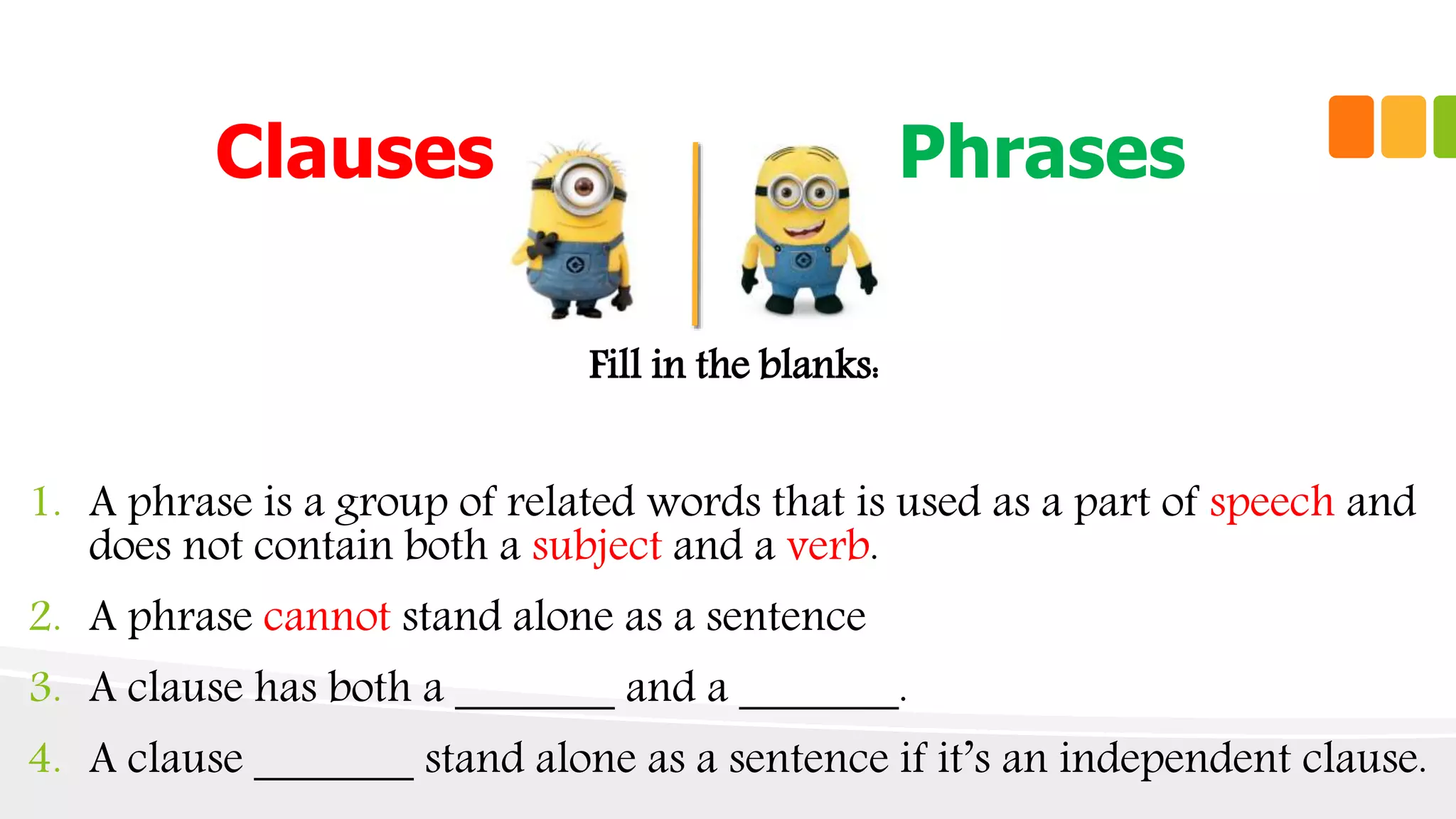 Clauses

Phrases

Fill in the blanks:

1. A phrase is a group of related words that is used as a part of speech and does not contain both a subject and a verb.
2. A phrase cannot stand alone as a sentence
3. A clause has both a ________ and a ________.
4. A clause ________ stand alone as a sentence if it's an independent clause.